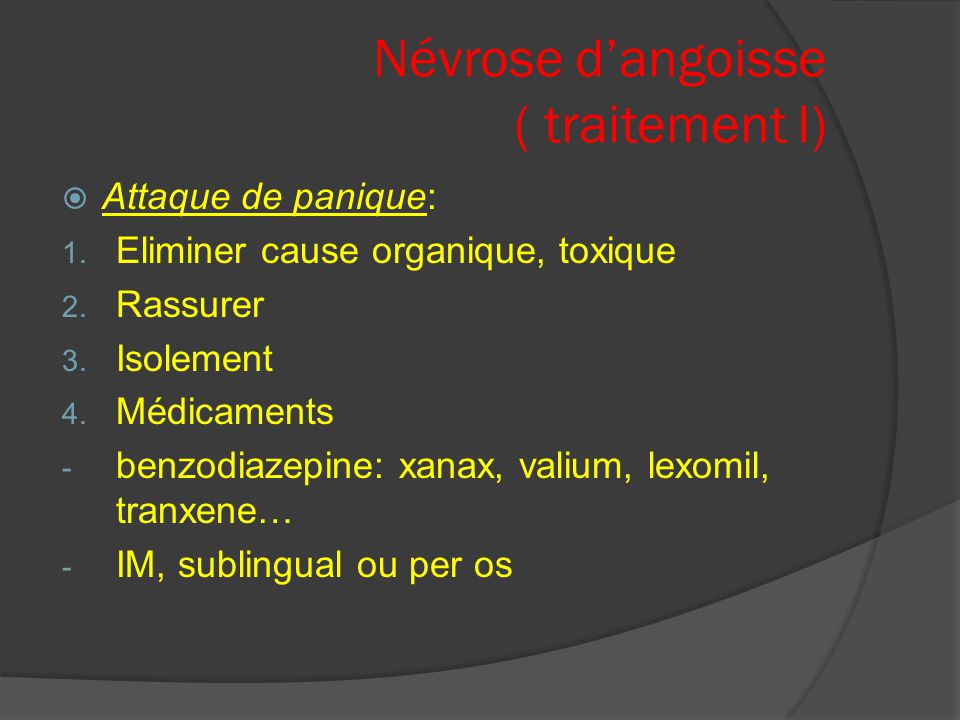 Névrose d’angoisse
( traitement I)

Attaque de panique:
1. Eliminer cause organique, toxique
2. Rassurer
3. Isolement
4. Médicaments
- benzodiazepine: xanax, valium, lexomil, tranxene…
- IM, sublingual ou per os